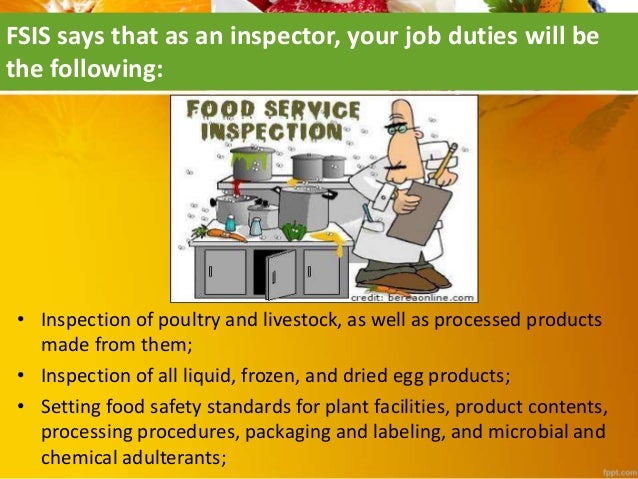 FSIS says that as an inspector, your job duties will be the following:

FOOD SERVICE INSPECTION

credit: bereaonline.com

• Inspection of poultry and livestock, as well as processed products made from them;
• Inspection of all liquid, frozen, and dried egg products;
• Setting food safety standards for plant facilities, product contents, processing procedures, packaging and labeling, and microbial and chemical adulterants;

fppt.com